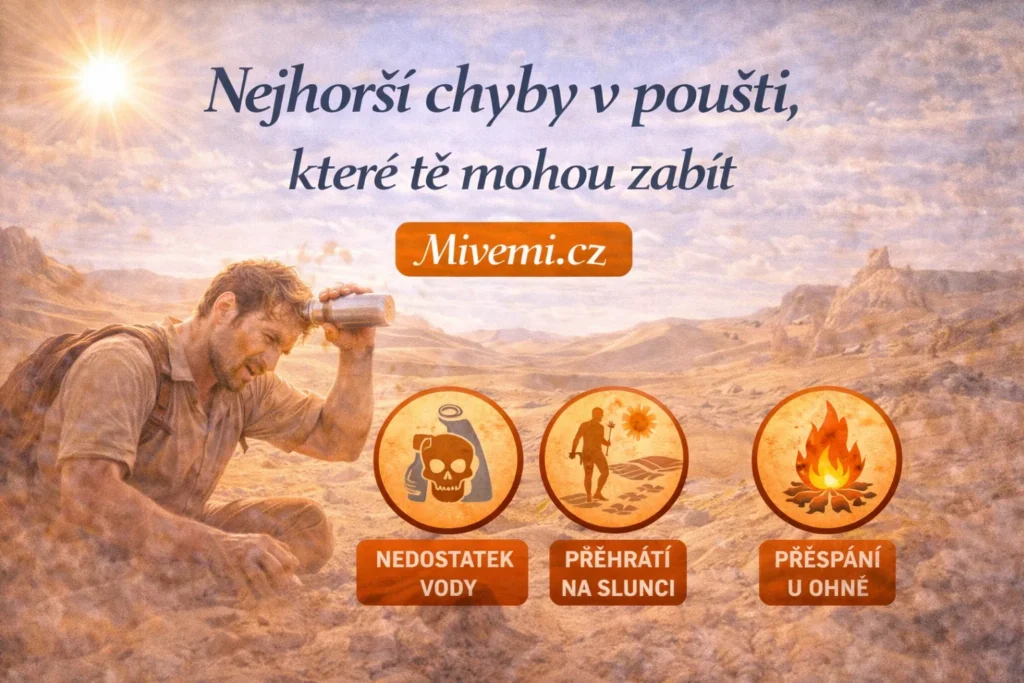 Nejhorší chyby v poušti, které tě mohou zabít

Mivemi.cz

NEDOSTATEK VODY

PŘEHRÁTÍ NA SLUNCI

PŘESPÁNÍ U OHNĚ